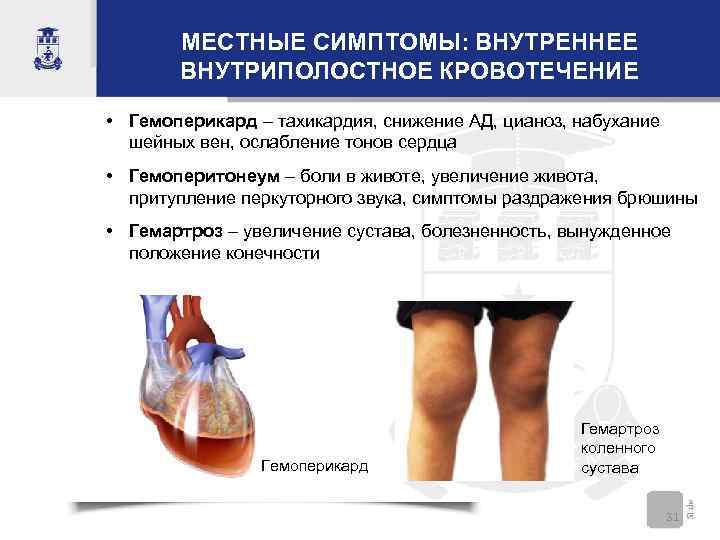 МЕСТНЫЕ СИМПТОМЫ: ВНУТРЕННЕЕ ВНУТРИПОЛОСТНОЕ КРОВОТЕЧЕНИЕ

• **Гемоперикард** – тахикардия, снижение АД, цианоз, набухание шейных вен, ослабление тонов сердца

• **Гемоперитонеум** – боли в животе, увеличение живота, притупление перкуторного звука, симптомы раздражения брюшины

• **Гемартроз** – увеличение сустава, болезненность, вынужденное положение конечности

Гемоперикард

Гемартроз коленного сустава

31